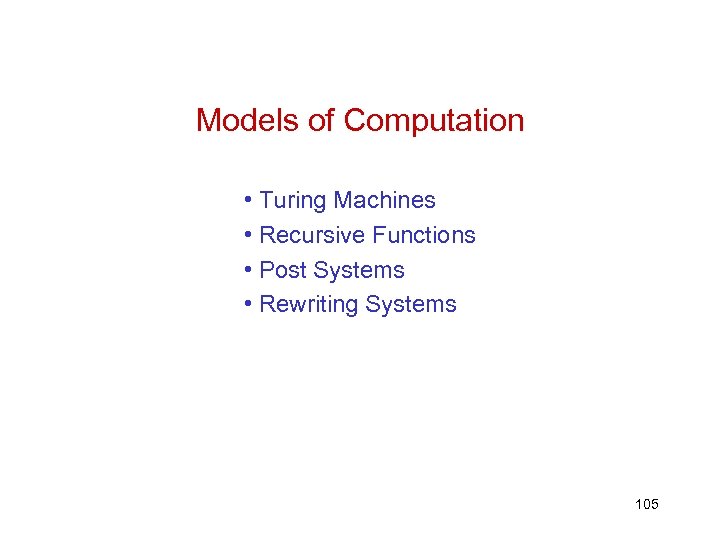 Models of Computation

• Turing Machines
• Recursive Functions
• Post Systems
• Rewriting Systems

105